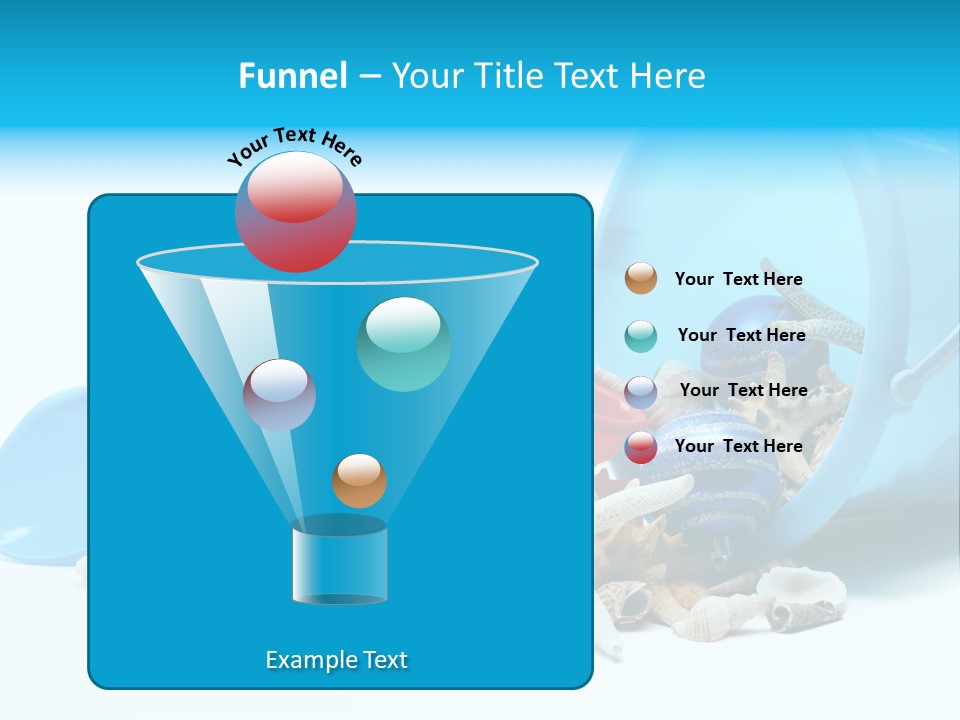 Funnel – Your Title Text Here

Your Text Here

Your Text Here

Your Text Here

Your Text Here

Your Text Here

Example Text